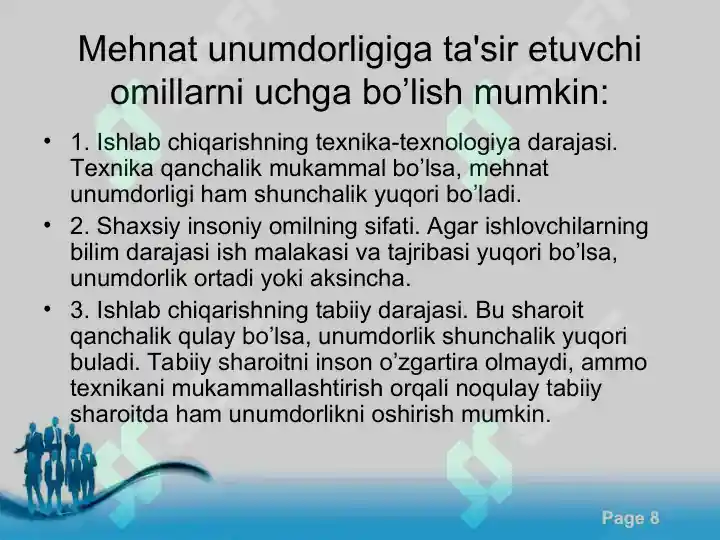 Mehnat unumdorligiga ta'sir etuvchi omillarni uchga bo’lish mumkin:

• 1. Ishlab chiqarishning texnika-texnologiya darajasi. Texnika qanchalik mukammal bo’lsa, mehnat unumdorligi ham shunchalik yuqori bo’ladi.

• 2. Shaxsiy insoniy omilning sifati. Agar ishlovchilarning bilim darajasi ish malakasi va tajribasi yuqori bo’lsa, unumdorlik ortadi yoki aksincha.

• 3. Ishlab chiqarishning tabiiy darajasi. Bu sharoit qanchalik qulay bo’lsa, unumdorlik shunchalik yuqori buladi. Tabiiy sharoitni inson o’zgartira olmaydi, ammo texnikani mukammallashtirish orqali noqulay tabiiy sharoitda ham unumdorlikni oshirish mumkin.

Page 8